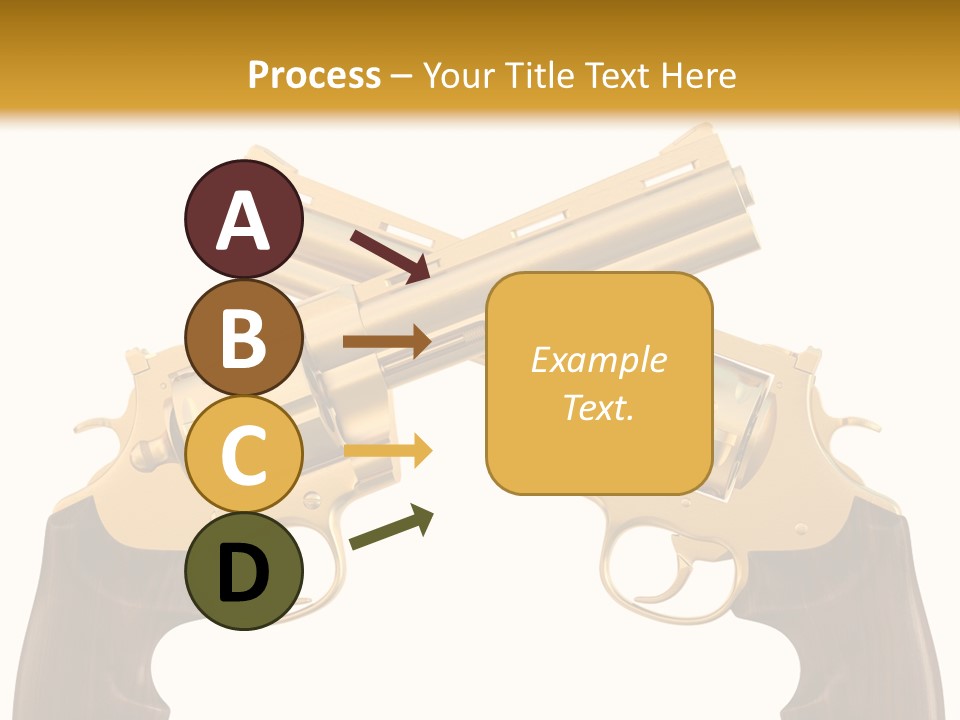 Process – Your Title Text Here

A

B

C

D

Example Text.